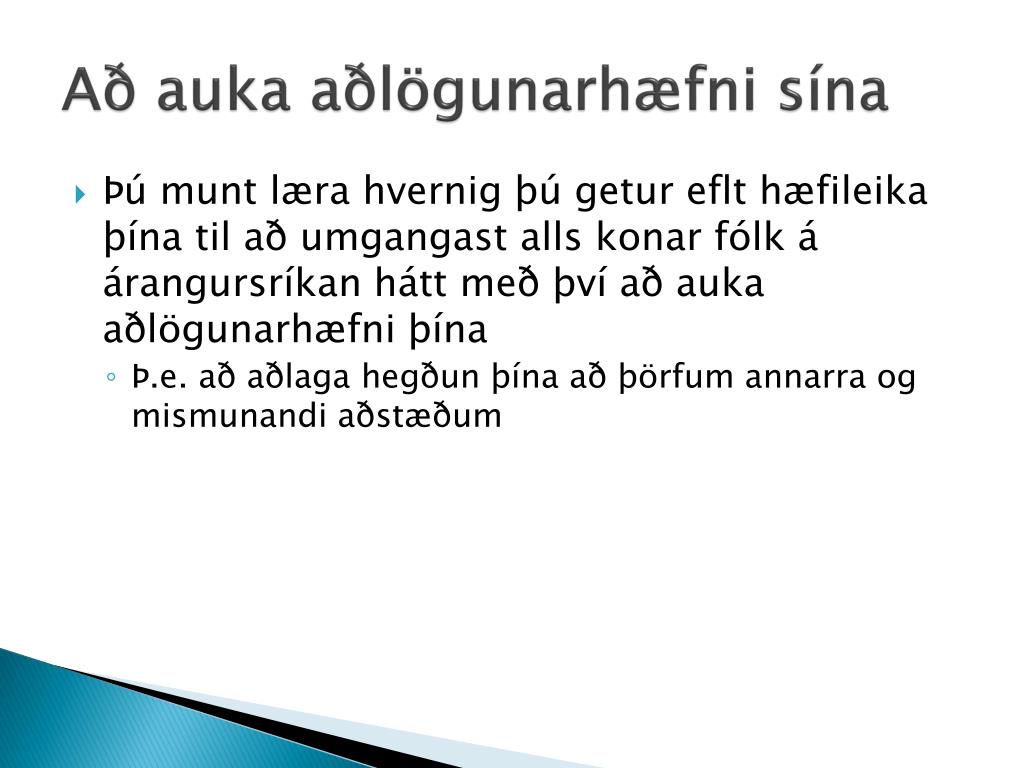 Að auka aðlögunarhæfni sína

Þú munt læra hvernig þú getur eflt hæfileika þína til að umgangast alls konar fólk á árangursríkan hátt með því að auka aðlögunarhæfni þína

Þ.e. að aðlaga hegðun þína að þörfum annarra og mismunandi aðstæðum